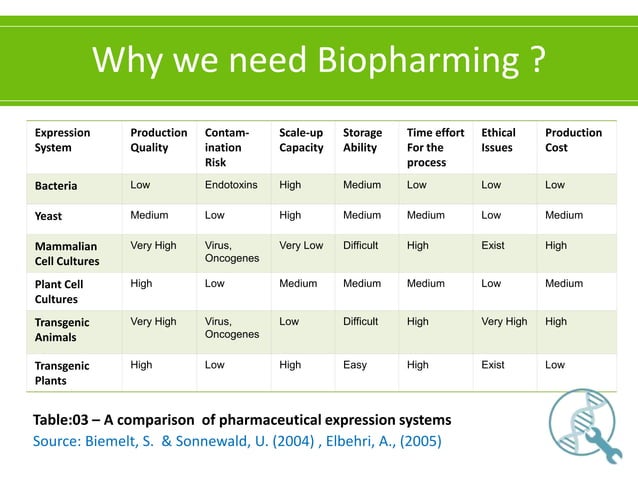 Why we need Biopharming ?

| Expression System | Production Quality | Contamination Risk | Scale-up Capacity | Storage Ability | Time effort For the process | Ethical Issues | Production Cost |
|---|---|---|---|---|---|---|---|
| Bacteria | Low | Endotoxins | High | Medium | Low | Low | Low |
| Yeast | Medium | Low | High | Medium | Medium | Low | Medium |
| Mammalian Cell Cultures | Very High | Virus, Oncogenes | Very Low | Difficult | High | Exist | High |
| Plant Cell Cultures | High | Low | Medium | Medium | Medium | Low | Medium |
| Transgenic Animals | Very High | Virus, Oncogenes | Low | Difficult | High | Very High | High |
| Transgenic Plants | High | Low | High | Easy | High | Exist | Low |

Table:03 – A comparison of pharmaceutical expression systems
Source: Biemelt, S. & Sonnewald, U. (2004) , Elbehri, A., (2005)